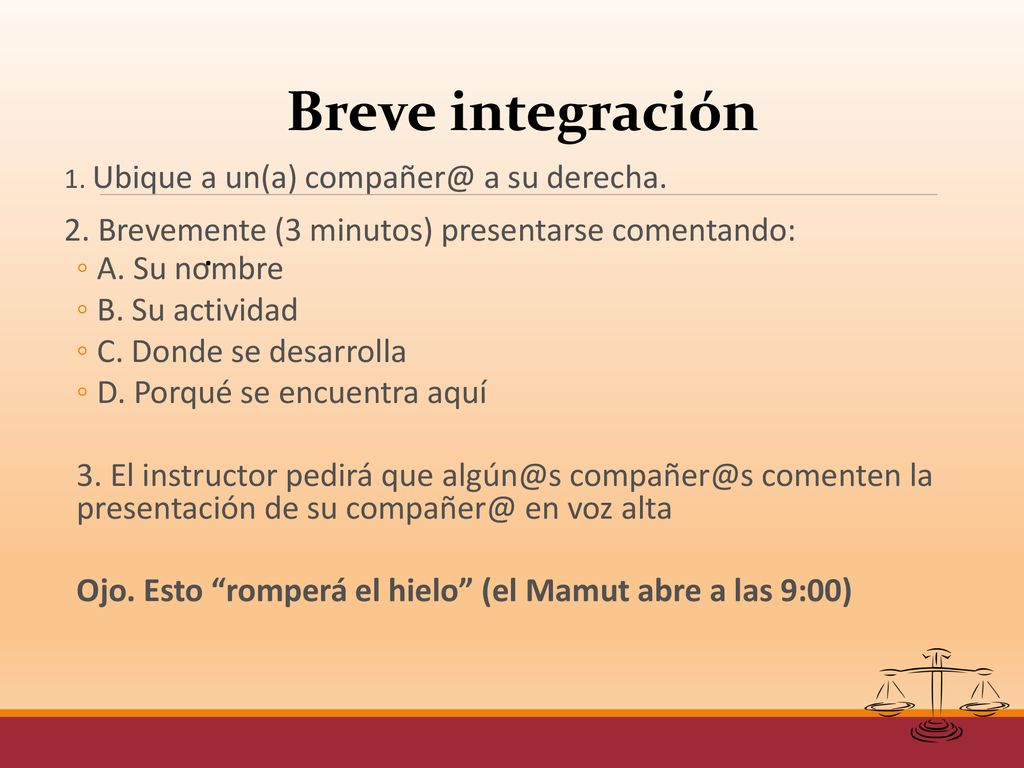 Breve integración

1. Ubique a un(a) compañer@ a su derecha.

2. Brevemente (3 minutos) presentarse comentando:
◦ A. Su nombre
◦ B. Su actividad
◦ C. Donde se desarrolla
◦ D. Porqué se encuentra aquí

3. El instructor pedirá que algún@s compañer@s comenten la presentación de su compañer@ en voz alta

Ojo. Esto “romperá el hielo” (el Mamut abre a las 9:00)